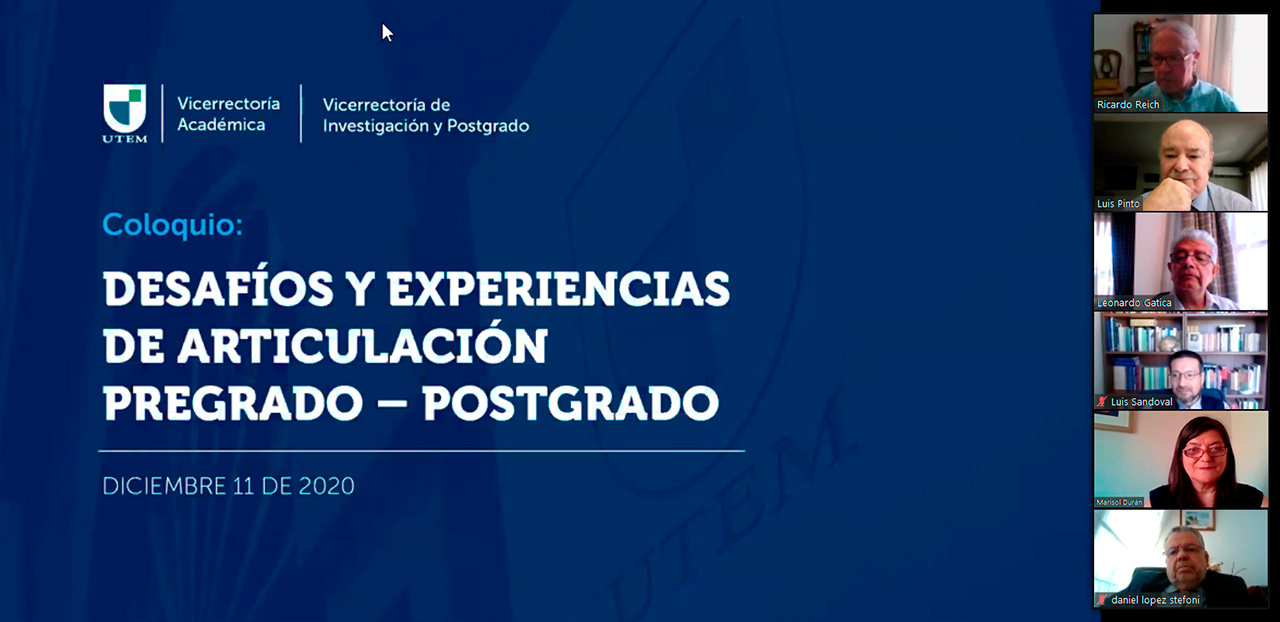 UTEM

Vicerrectoría Académica

Vicerrectoría de Investigación y Postgrado

Coloquio:

DESAFÍOS Y EXPERIENCIAS DE ARTICULACIÓN PREGRADO – POSTGRADO

DICIEMBRE 11 DE 2020

UTEM

Ricardo Reich

Luis Pinto

Leonardo Gatica

Luis Sandoval

Marisol Durán

daniel lopez stefoni